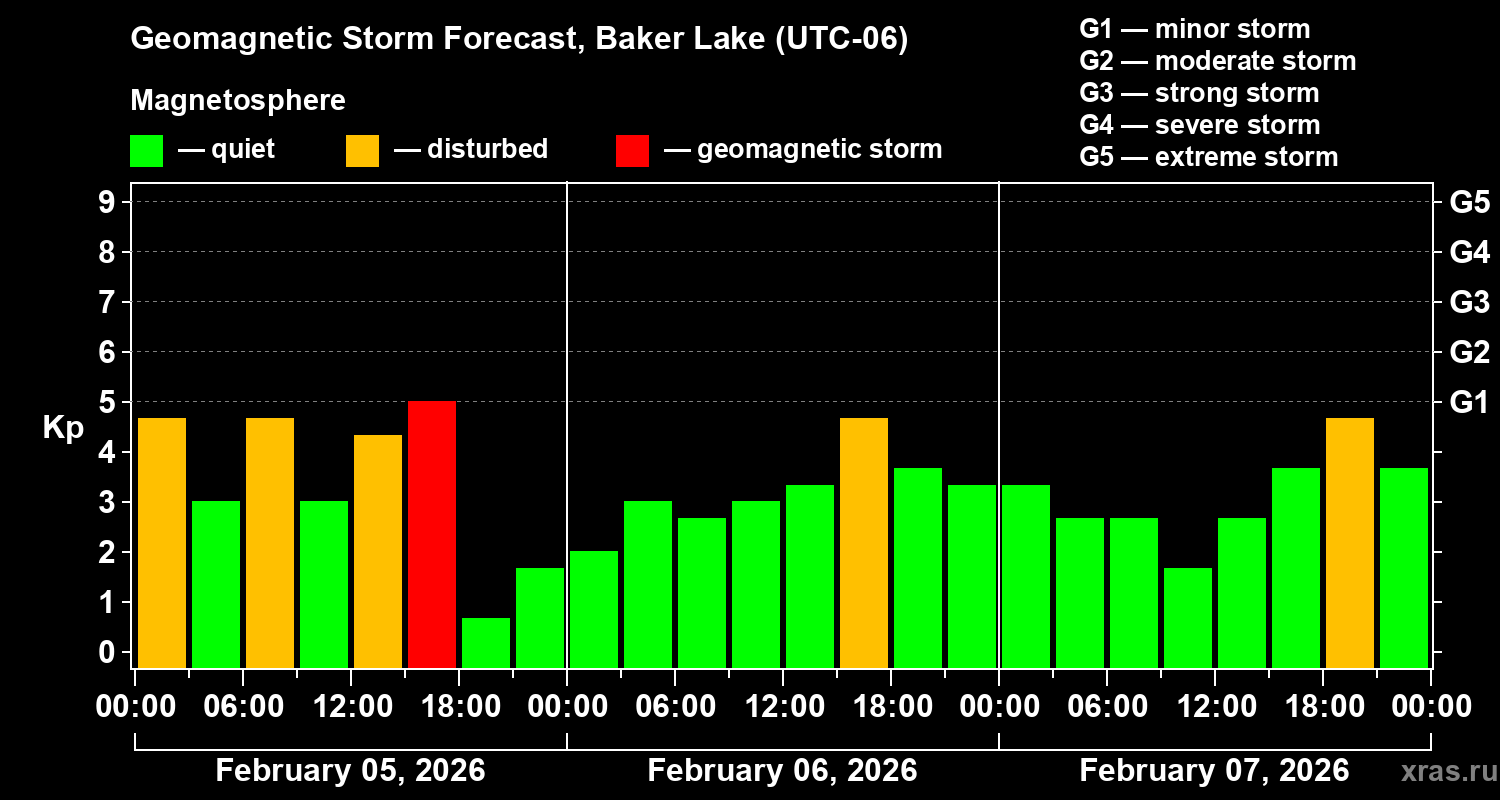 Geomagnetic Storm Forecast, Baker Lake (UTC-06)

Magnetosphere

— quiet — disturbed — geomagnetic storm

G1 — minor storm
G2 — moderate storm
G3 — strong storm
G4 — severe storm
G5 — extreme storm

Kp

9
8
7
6
5
4
3
2
1
0

G5
G4
G3
G2
G1

00:00 06:00 12:00 18:00 00:00 06:00 12:00 18:00 00:00 06:00 12:00 18:00 00:00

February 05, 2026 February 06, 2026 February 07, 2026

xras.ru